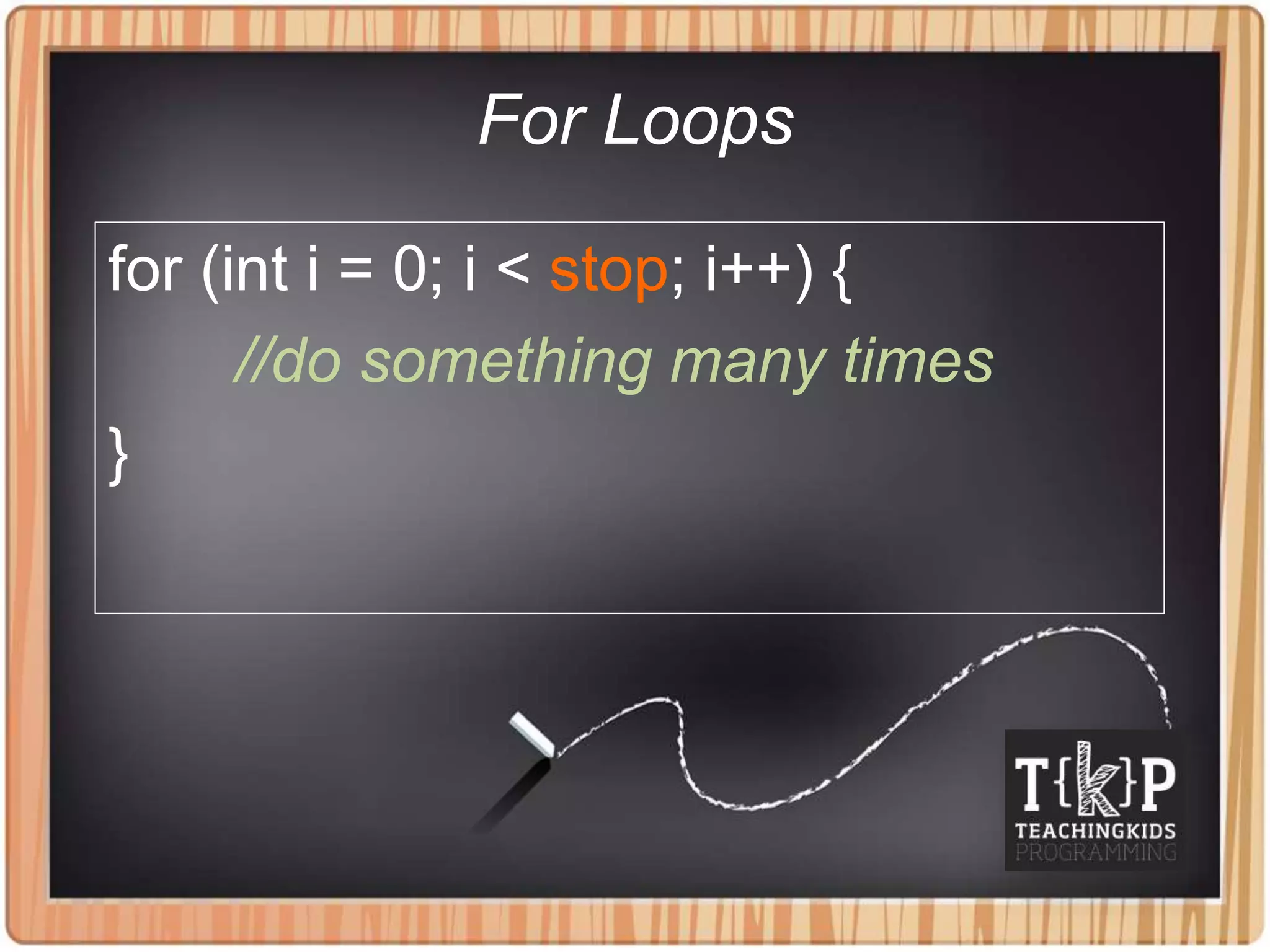 For Loops

for (int i = 0; i < stop; i++) {
//do something many times
}

T{k}P
TEACHINGKIDS
PROGRAMMING